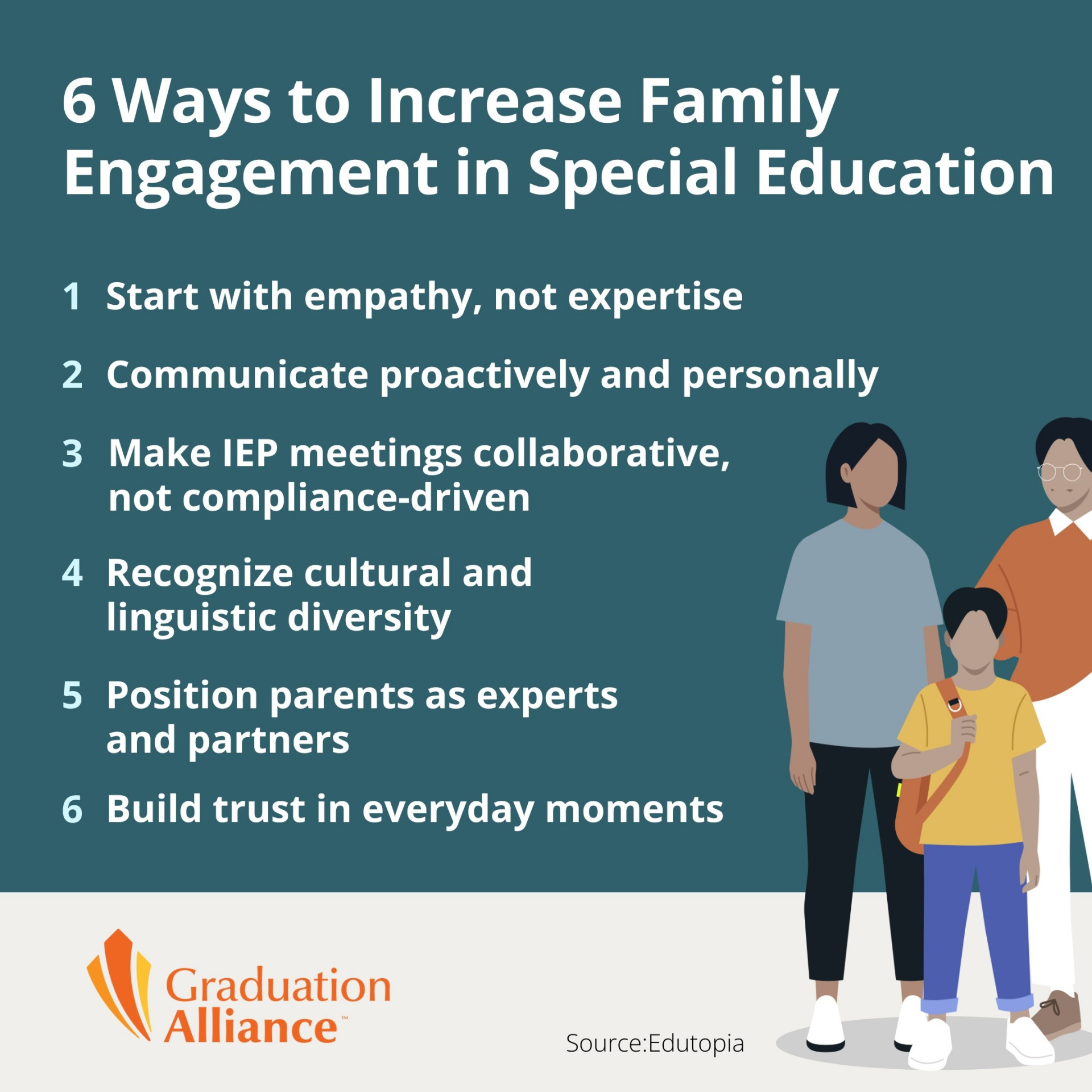 6 Ways to Increase Family Engagement in Special Education

1 Start with empathy, not expertise

2 Communicate proactively and personally

3 Make IEP meetings collaborative, not compliance-driven

4 Recognize cultural and linguistic diversity

5 Position parents as experts and partners

6 Build trust in everyday moments

Graduation Alliance™

Source:Edutopia